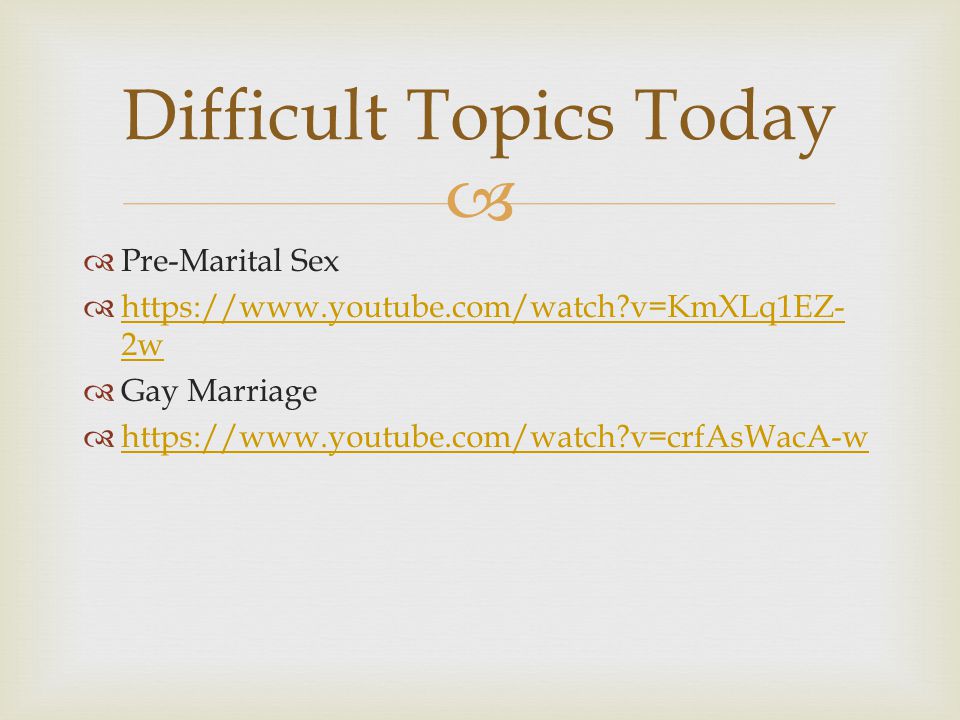 Difficult Topics Today

Pre-Marital Sex

https://www.youtube.com/watch?v=KmXLq1EZ-2w

Gay Marriage

https://www.youtube.com/watch?v=crfAsWacA-w